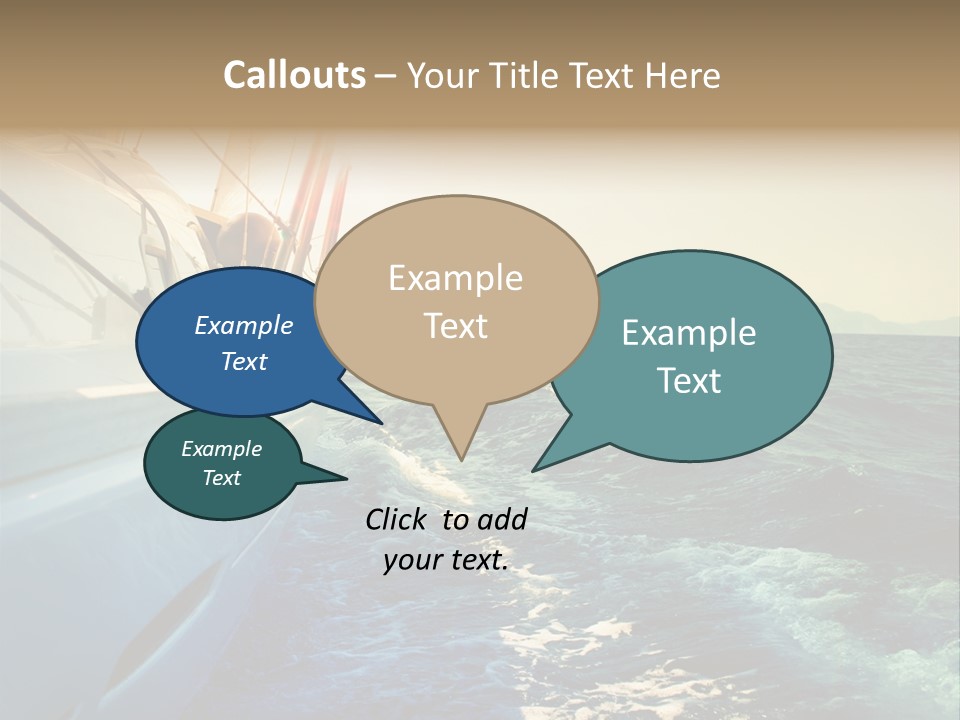 Callouts – Your Title Text Here

Example Text

Example Text

Example Text

Example Text

Click to add your text.